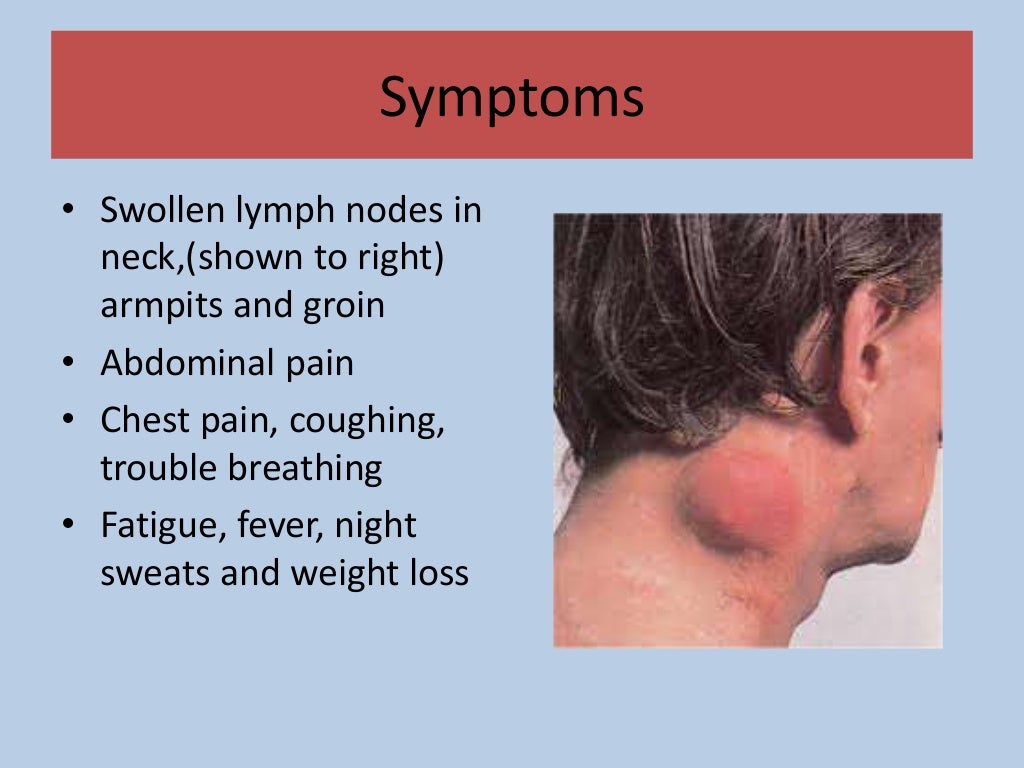 Symptoms

• Swollen lymph nodes in neck,(shown to right) armpits and groin
• Abdominal pain
• Chest pain, coughing, trouble breathing
• Fatigue, fever, night sweats and weight loss